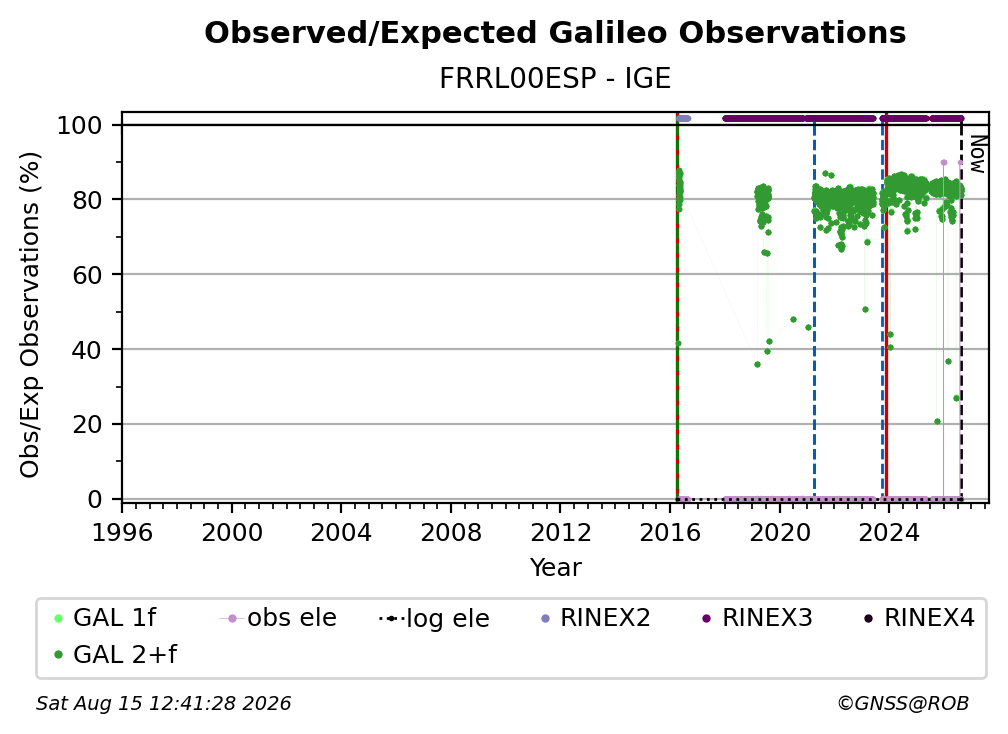 Observed/Expected Galileo Observations
FRRL00ESP - IGE

Obs/Exp Observations (%)

100
80
60
40
20
0

Now

1996 2000 2004 2008 2012 2016 2020 2024
Year

GAL 1f
obs ele
log ele
RINEX2
RINEX3
RINEX4
GAL 2+f

Sat Aug 15 12:41:28 2026
©GNSS@ROB